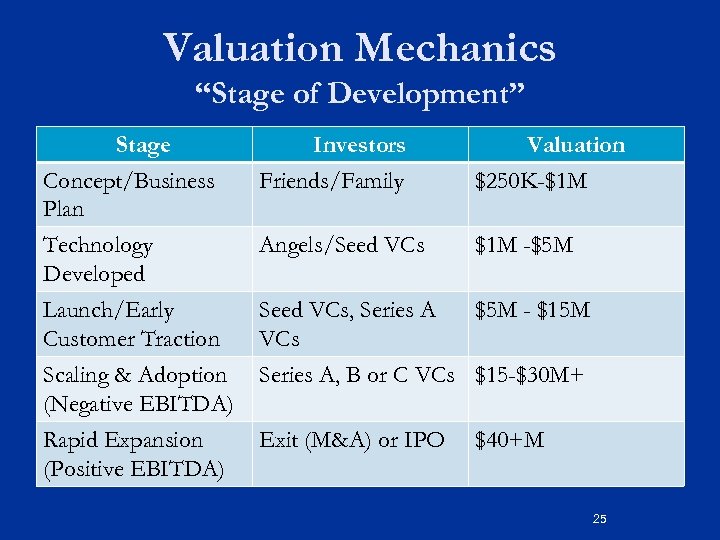 Valuation Mechanics
“Stage of Development”

| Stage | Investors | Valuation |
|---|---|---|
| Concept/Business Plan | Friends/Family | \$250K-\$1M |
| Technology Developed | Angels/Seed VCs | \$1M -\$5M |
| Launch/Early Customer Traction | Seed VCs, Series A VCs | \$5M - \$15M |
| Scaling & Adoption (Negative EBITDA) | Series A, B or C VCs | \$15-\$30M+ |
| Rapid Expansion (Positive EBITDA) | Exit (M&A) or IPO | \$40+M |

25